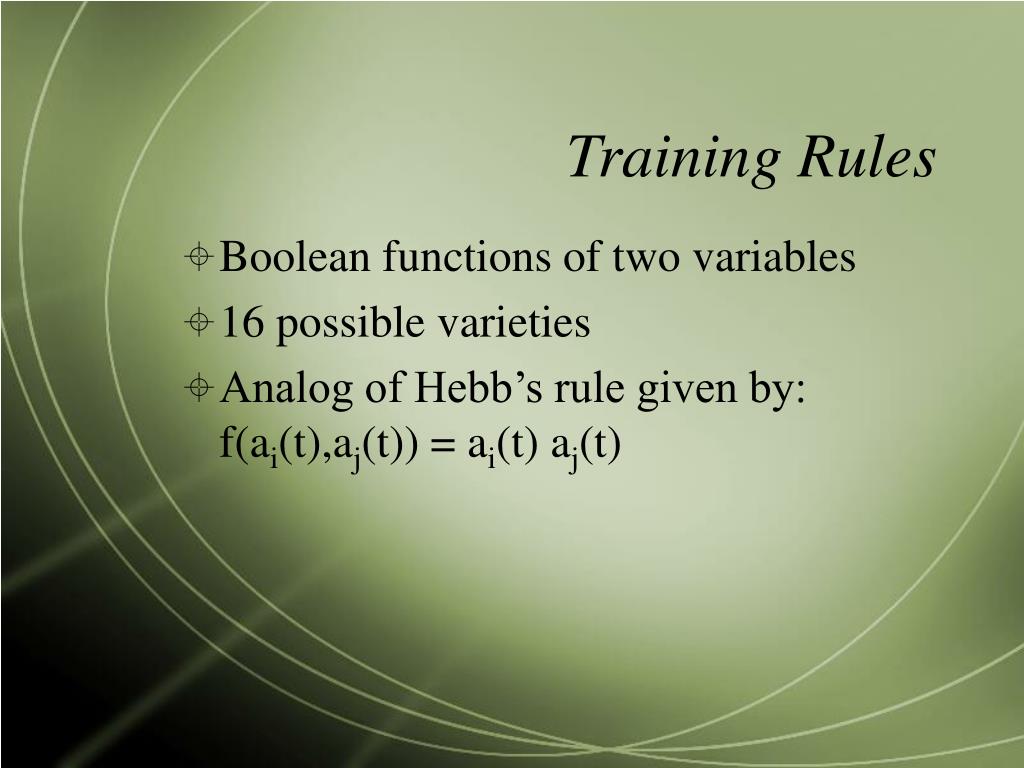 Training Rules

Boolean functions of two variables

16 possible varieties

Analog of Hebb’s rule given by: $f(a_i(t),a_j(t)) = a_i(t)\ a_j(t)$